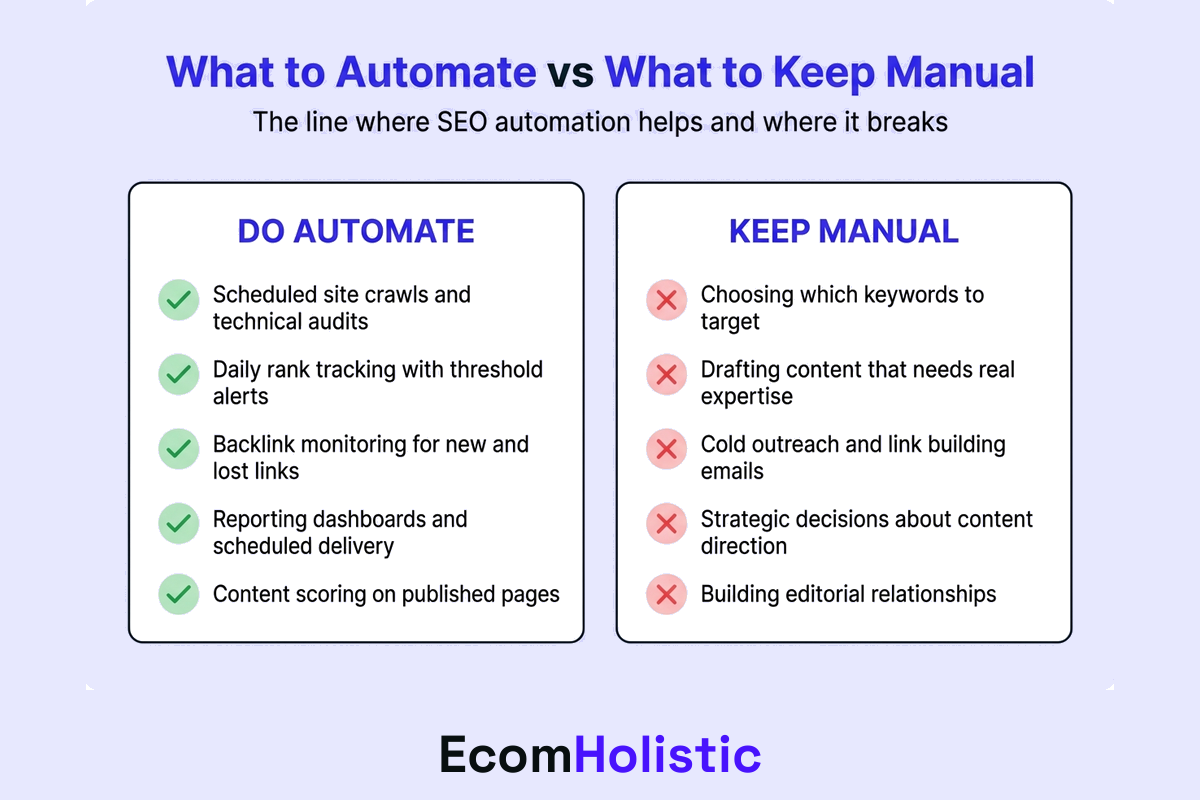 What to Automate vs What to Keep Manual
The line where SEO automation helps and where it breaks

DO AUTOMATE

Scheduled site crawls and technical audits

Daily rank tracking with threshold alerts

Backlink monitoring for new and lost links

Reporting dashboards and scheduled delivery

Content scoring on published pages

KEEP MANUAL

Choosing which keywords to target

Drafting content that needs real expertise

Cold outreach and link building emails

Strategic decisions about content direction

Building editorial relationships

EcomHolistic